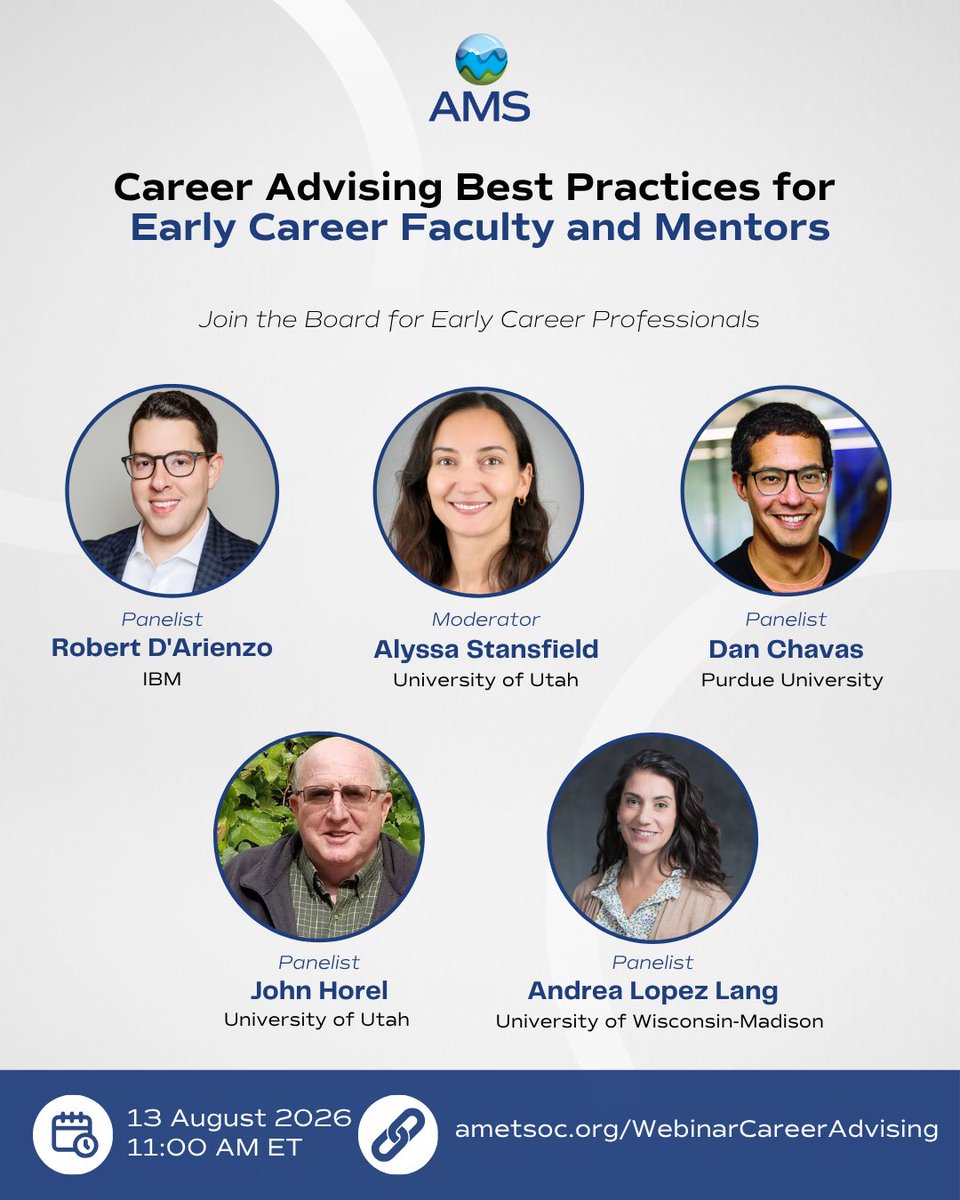 AMS

Career Advising Best Practices for Early Career Faculty and Mentors

Join the Board for Early Career Professionals

Panelist
Robert D'Arienzo
IBM

Moderator
Alyssa Stansfield
University of Utah

Panelist
Dan Chavas
Purdue University

Panelist
John Horel
University of Utah

Panelist
Andrea Lopez Lang
University of Wisconsin-Madison

13 August 2026
11:00 AM ET

ametsoc.org/WebinarCareerAdvising